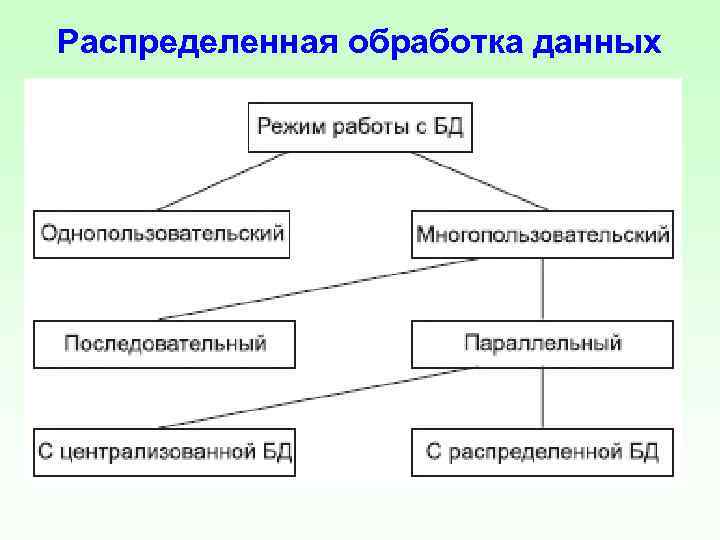 Распределенная обработка данных

Режим работы с БД

Однопользовательский

Многопользовательский

Последовательный

Параллельный

С централизованной БД

С распределенной БД